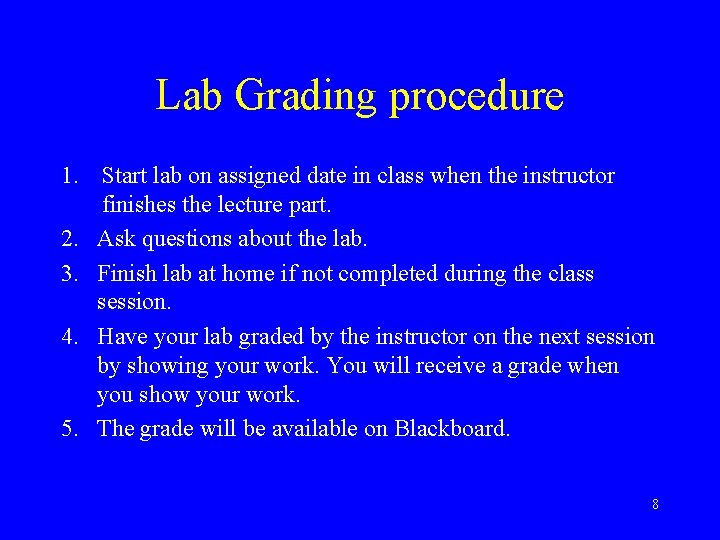 Lab Grading procedure

1. Start lab on assigned date in class when the instructor finishes the lecture part.
2. Ask questions about the lab.
3. Finish lab at home if not completed during the class session.
4. Have your lab graded by the instructor on the next session by showing your work. You will receive a grade when you show your work.
5. The grade will be available on Blackboard.

8